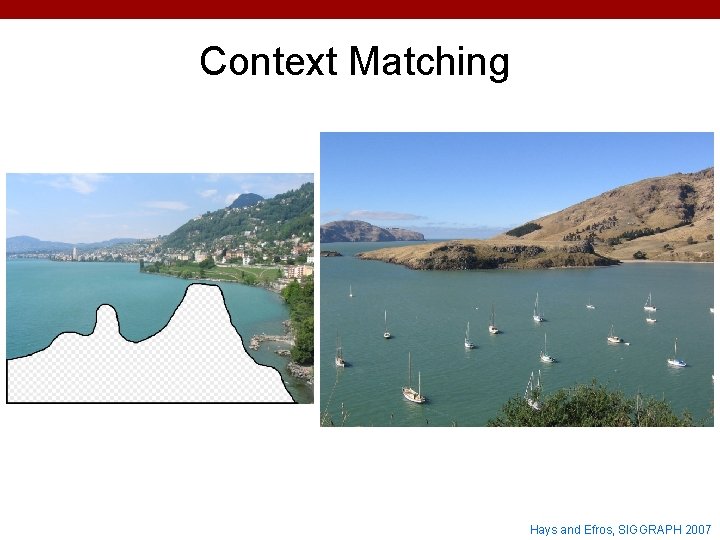 Context Matching

Hays and Efros, SIGGRAPH 2007